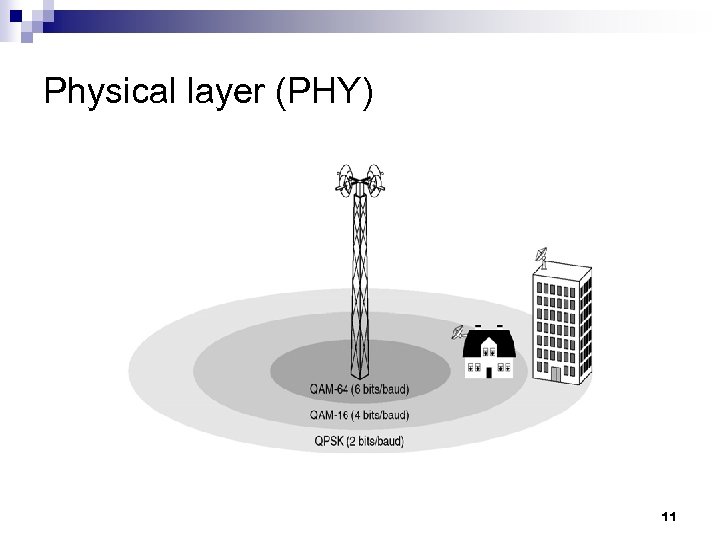 Physical layer (PHY)

QAM-64 (6 bits/baud)
QAM-16 (4 bits/baud)
QPSK (2 bits/baud)

11